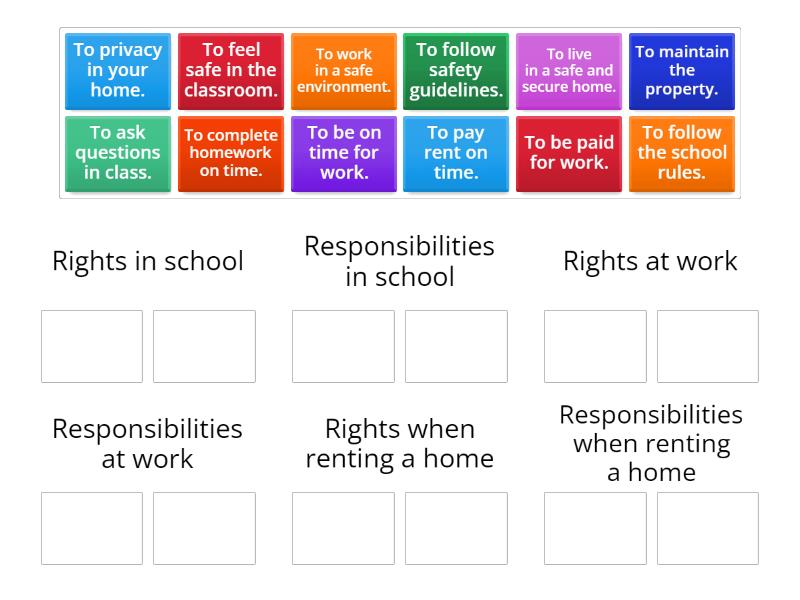 To privacy in your home.

To feel safe in the classroom.

To work in a safe environment.

To follow safety guidelines.

To live in a safe and secure home.

To maintain the property.

To ask questions in class.

To complete homework on time.

To be on time for work.

To pay rent on time.

To be paid for work.

To follow the school rules.

Rights in school

Responsibilities in school

Rights at work

Responsibilities at work

Rights when renting a home

Responsibilities when renting a home